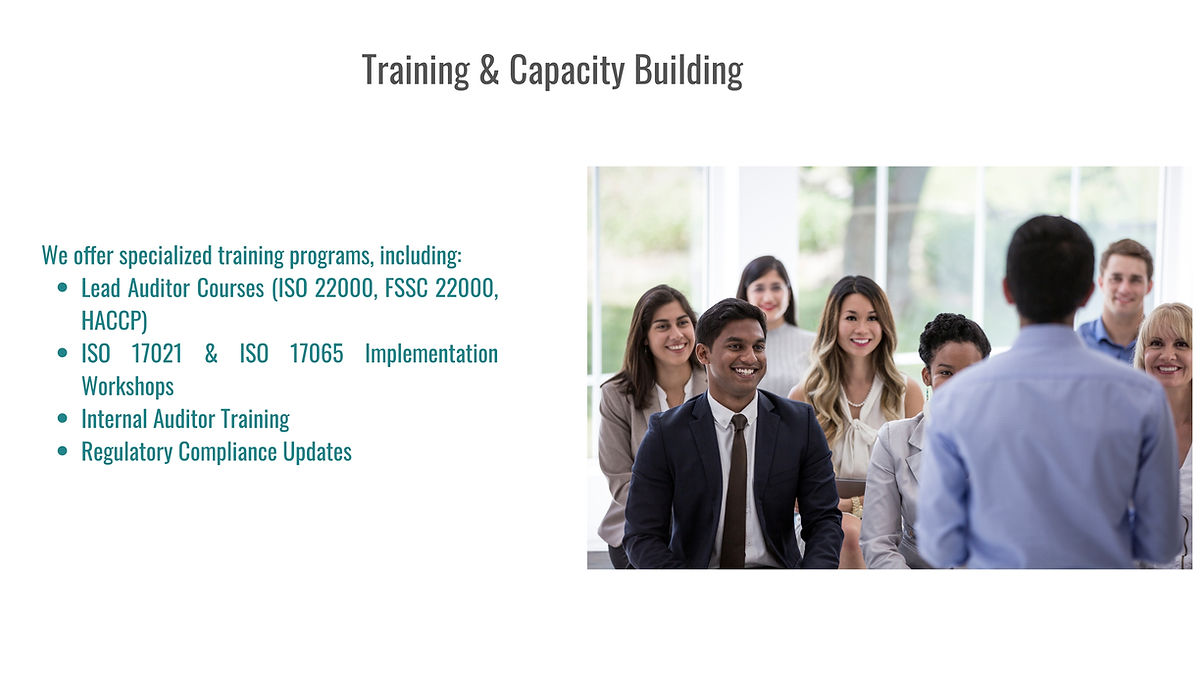 Training & Capacity Building

We offer specialized training programs, including:

- Lead Auditor Courses (ISO 22000, FSSC 22000, HACCP)
- ISO 17021 & ISO 17065 Implementation Workshops
- Internal Auditor Training
- Regulatory Compliance Updates